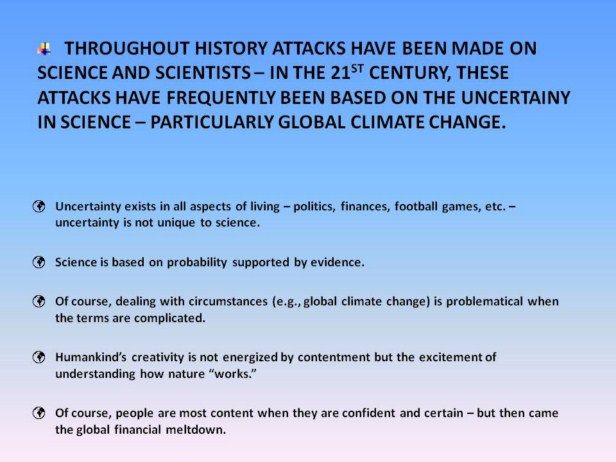 THROUGHOUT HISTORY ATTACKS HAVE BEEN MADE ON SCIENCE AND SCIENTISTS – IN THE 21$^{ST}$ CENTURY, THESE ATTACKS HAVE FREQUENTLY BEEN BASED ON THE UNCERTAINY IN SCIENCE – PARTICULARLY GLOBAL CLIMATE CHANGE.

Uncertainty exists in all aspects of living – politics, finances, football games, etc. – uncertainty is not unique to science.

Science is based on probability supported by evidence.

Of course, dealing with circumstances (e.g., global climate change) is problematical when the terms are complicated.

Humankind's creativity is not energized by contentment but the excitement of understanding how nature "works."

Of course, people are most content when they are confident and certain – but then came the global financial meltdown.